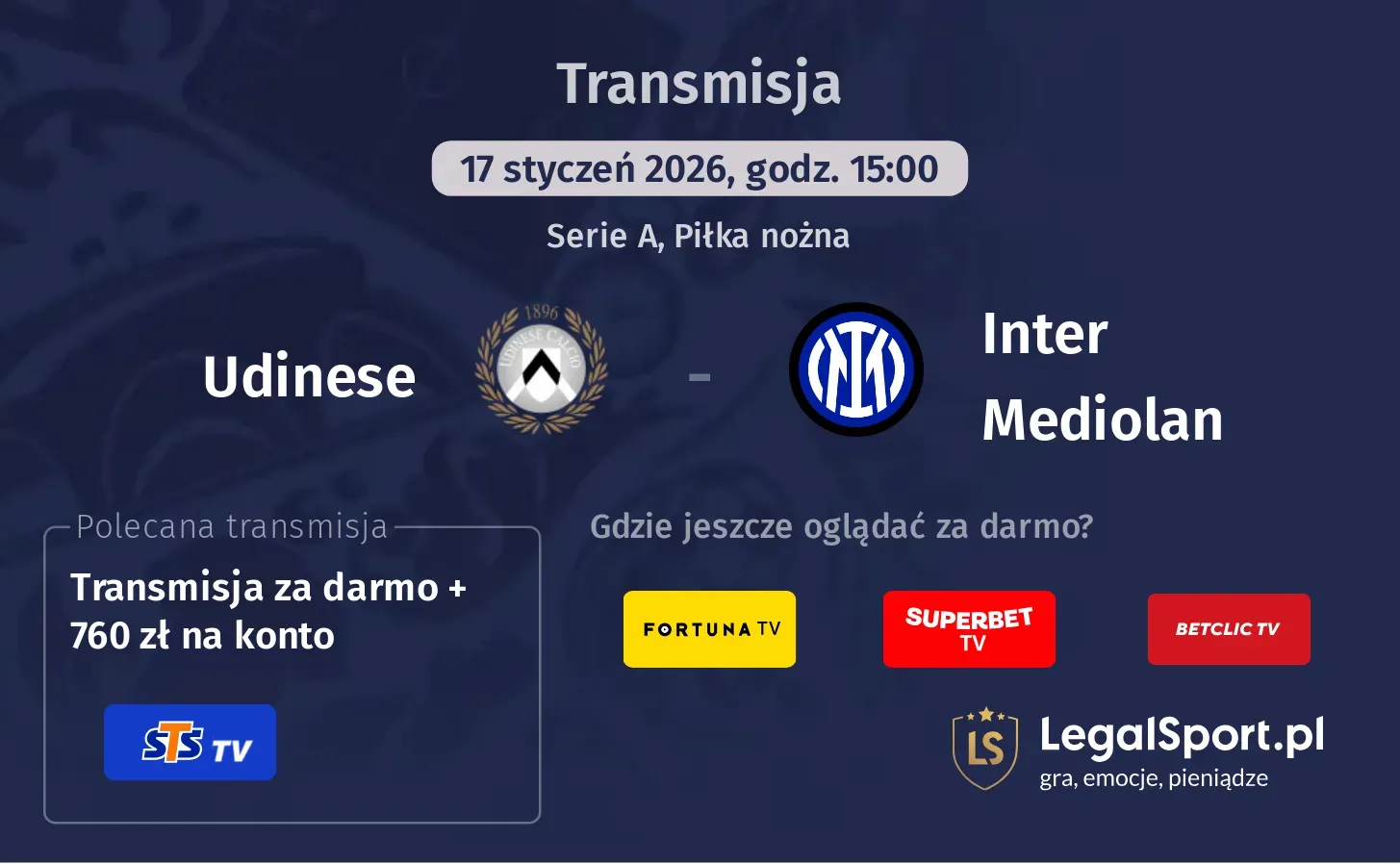 Transmisja

17 styczeń 2026, godz. 15:00

Serie A, Piłka nożna

Udinese

1896 UDINESE CALCIO

-

Inter Mediolan

Polecana transmisja

Transmisja za darmo + 760 zł na konto

STS TV

Gdzie jeszcze oglądać za darmo?

FORTUNA TV

SUPERBET TV

BETCLIC TV

LS LegalSport.pl
gra, emocje, pieniądze